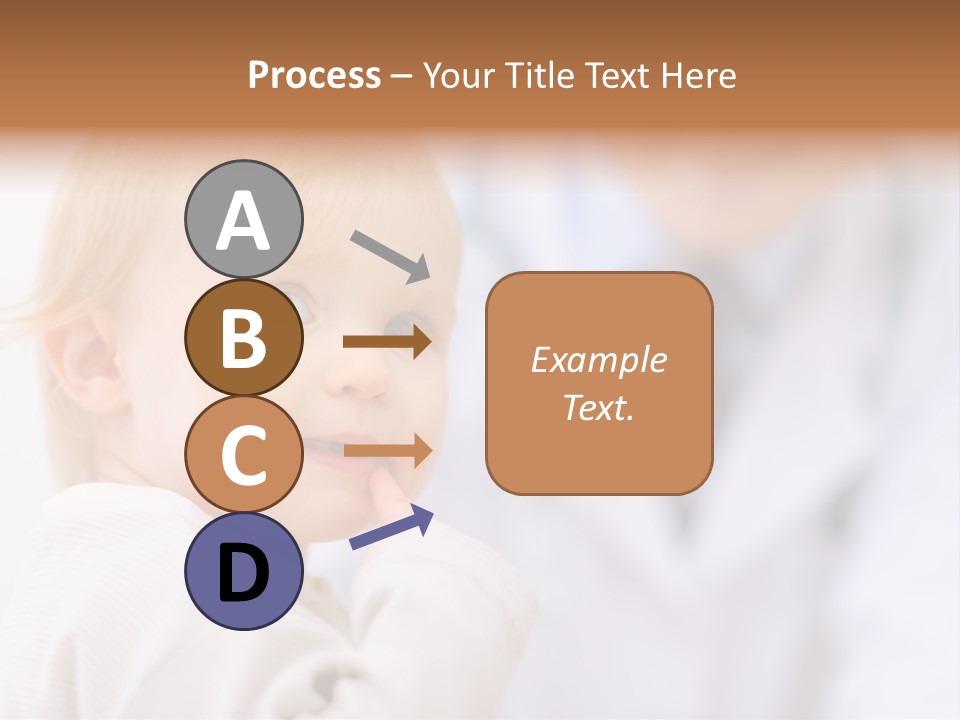 Process – Your Title Text Here

A

B

C

D

Example Text.